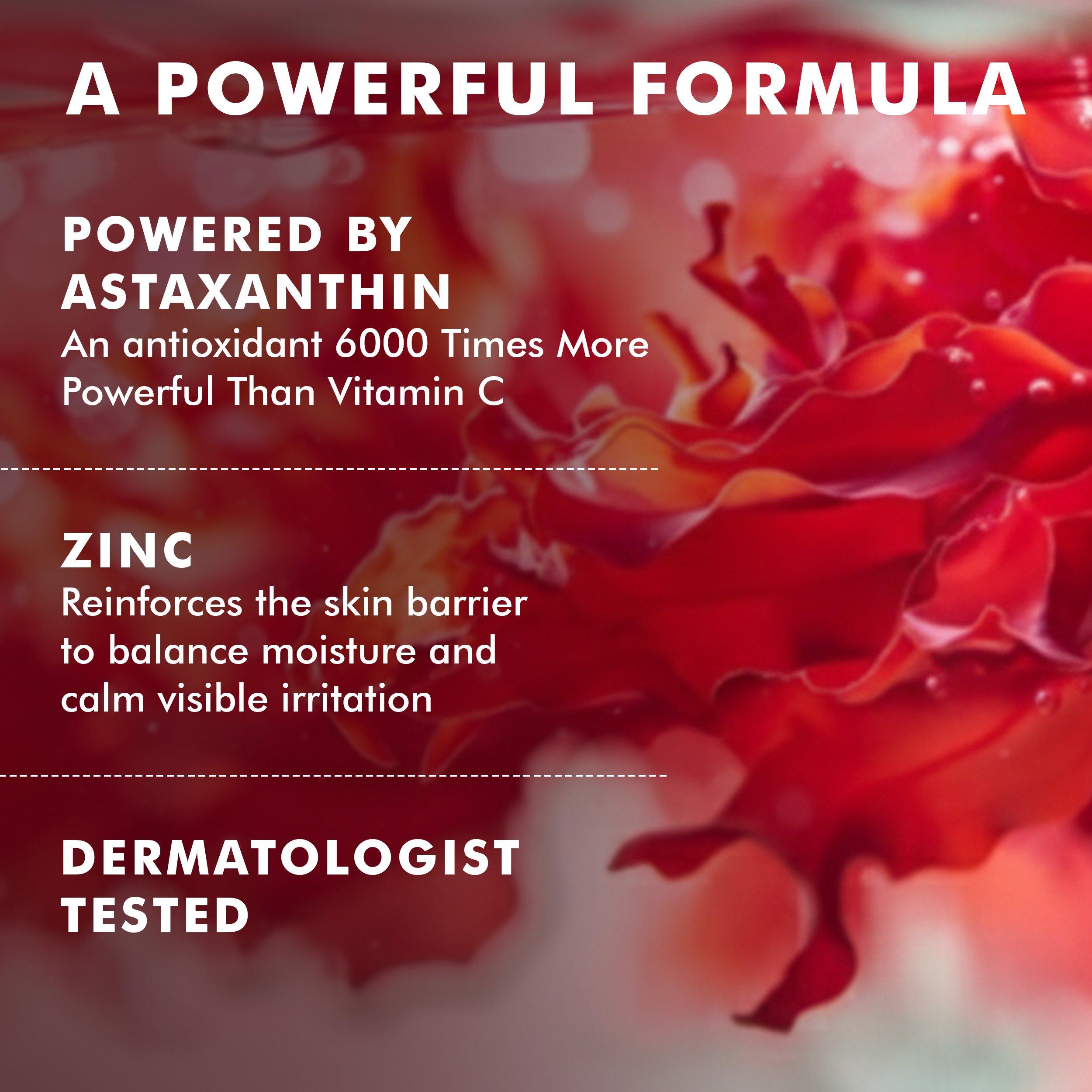 A POWERFUL FORMULA

POWERED BY ASTAXANTHIN
An antioxidant 6000 Times More Powerful Than Vitamin C

ZINC
Reinforces the skin barrier to balance moisture and calm visible irritation

DERMATOLOGIST TESTED